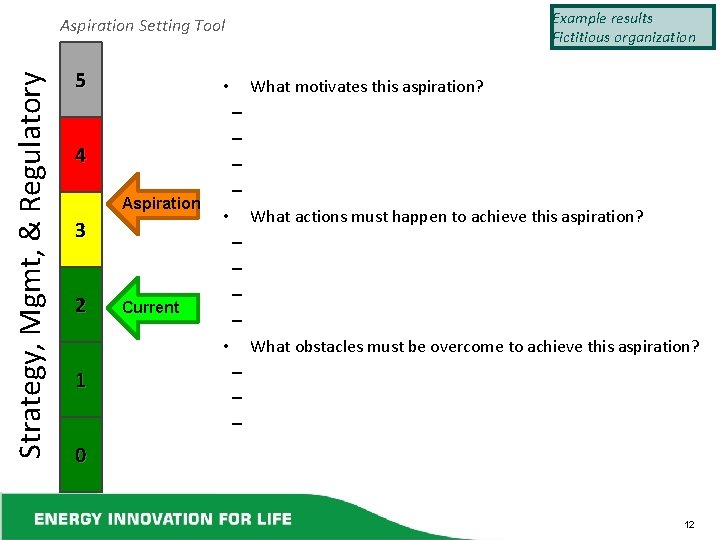 Aspiration Setting Tool

Example results
Fictitious organization

Strategy, Mgmt, & Regulatory

5
4
3
2
1
0

Aspiration
Current

• What motivates this aspiration?
–
–
–
–
• What actions must happen to achieve this aspiration?
–
–
–
–
• What obstacles must be overcome to achieve this aspiration?
–
–
–

ENERGY INNOVATION FOR LIFE

12